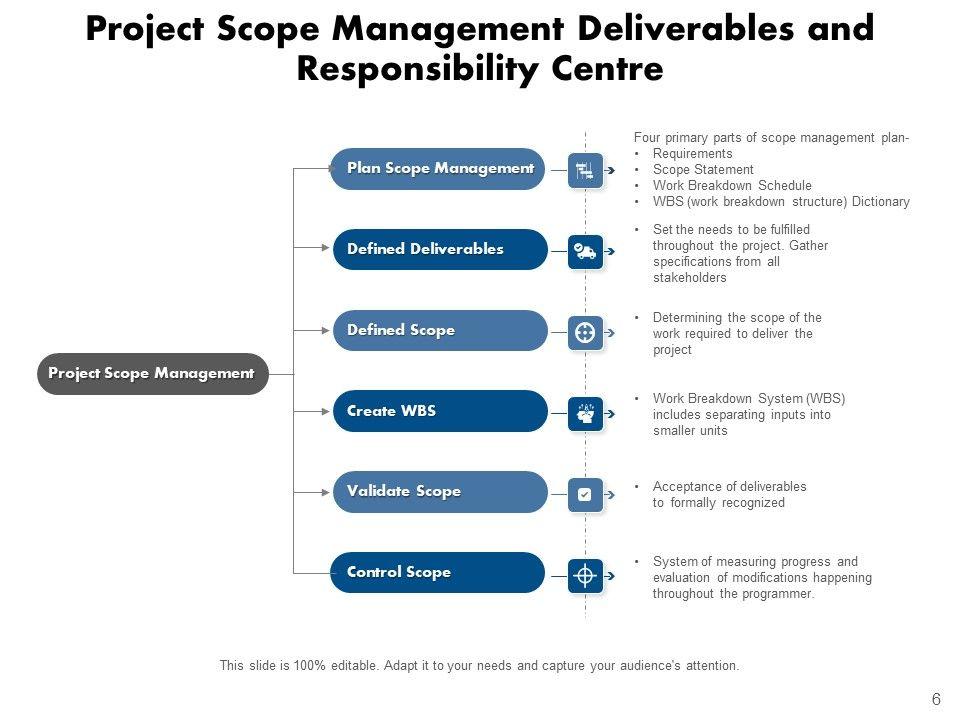 Project Scope Management Deliverables and Responsibility Centre

Project Scope Management

Plan Scope Management

Four primary parts of scope management plan-
• Requirements
• Scope Statement
• Work Breakdown Schedule
• WBS (work breakdown structure) Dictionary

Defined Deliverables

• Set the needs to be fulfilled throughout the project. Gather specifications from all stakeholders

Defined Scope

• Determining the scope of the work required to deliver the project

Create WBS

• Work Breakdown System (WBS) includes separating inputs into smaller units

Validate Scope

• Acceptance of deliverables to formally recognized

Control Scope

• System of measuring progress and evaluation of modifications happening throughout the programmer.

This slide is 100% editable. Adapt it to your needs and capture your audience's attention.

6